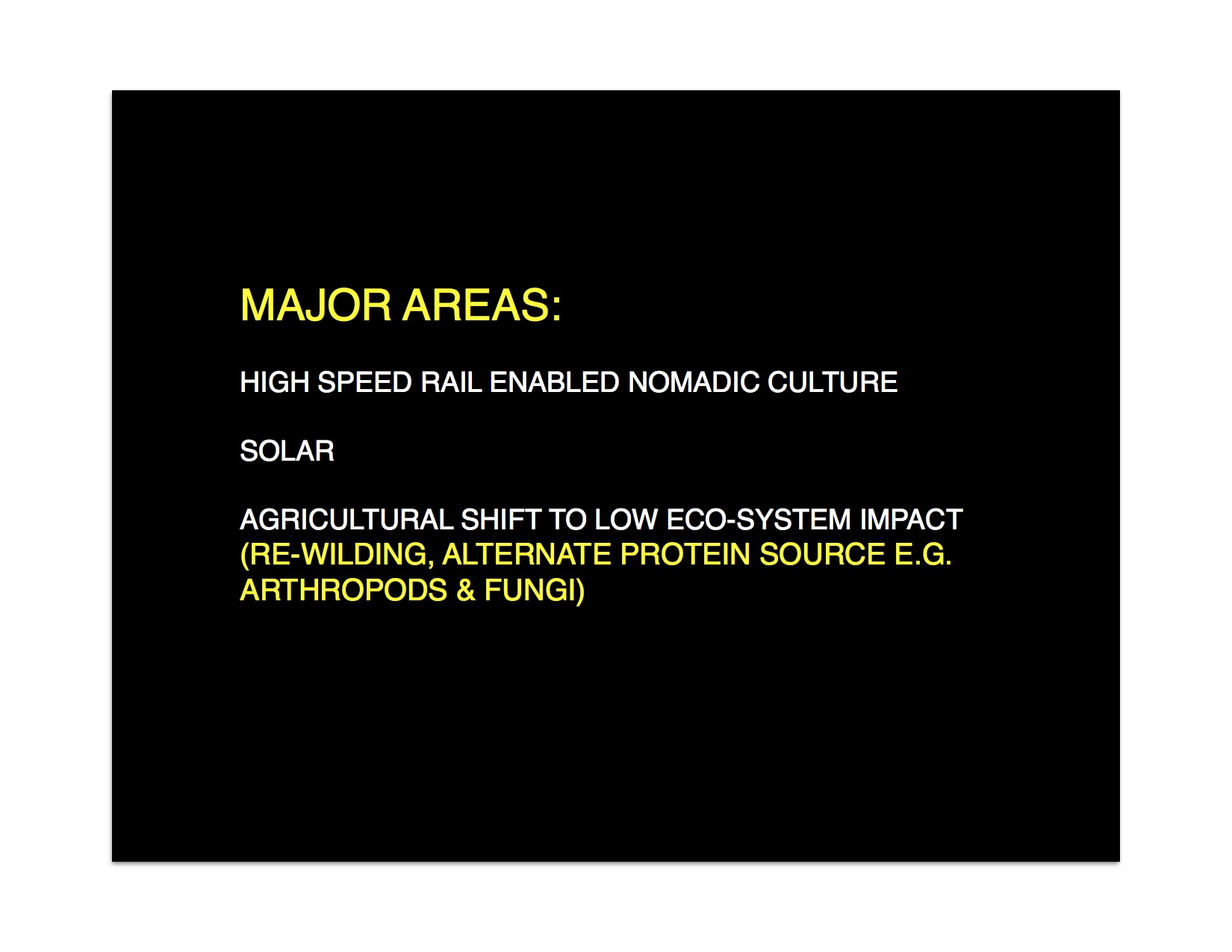 MAJOR AREAS:

HIGH SPEED RAIL ENABLED NOMADIC CULTURE

SOLAR

AGRICULTURAL SHIFT TO LOW ECO-SYSTEM IMPACT (RE-WILDING, ALTERNATE PROTEIN SOURCE E.G. ARTHROPODS & FUNGI)